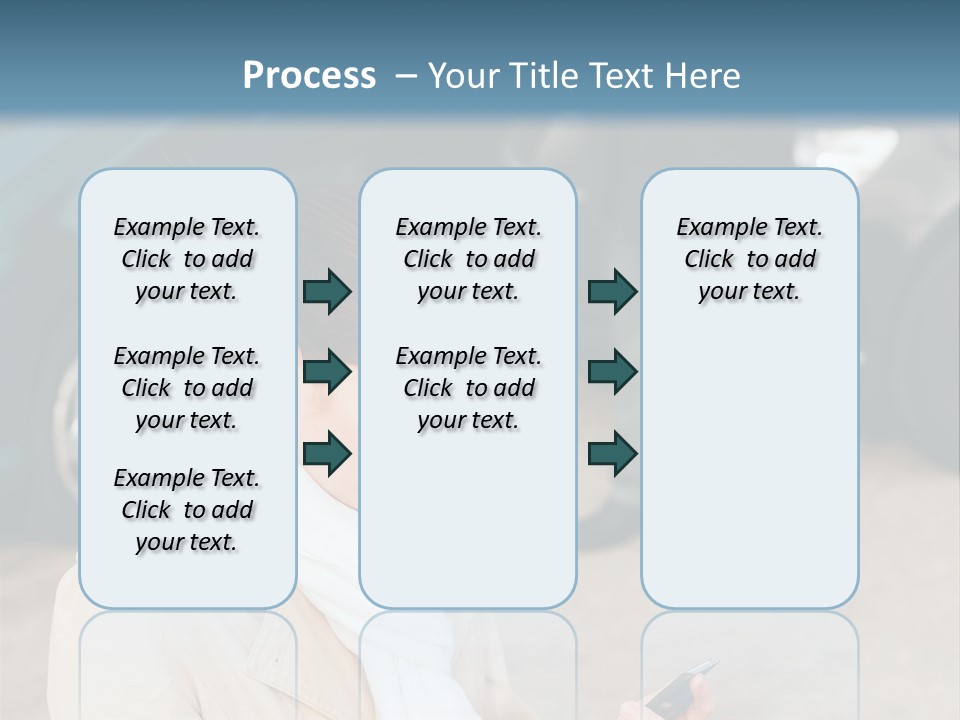 Process – Your Title Text Here

Example Text. Click to add your text.

Example Text. Click to add your text.

Example Text. Click to add your text.

Example Text. Click to add your text.

Example Text. Click to add your text.

Example Text. Click to add your text.